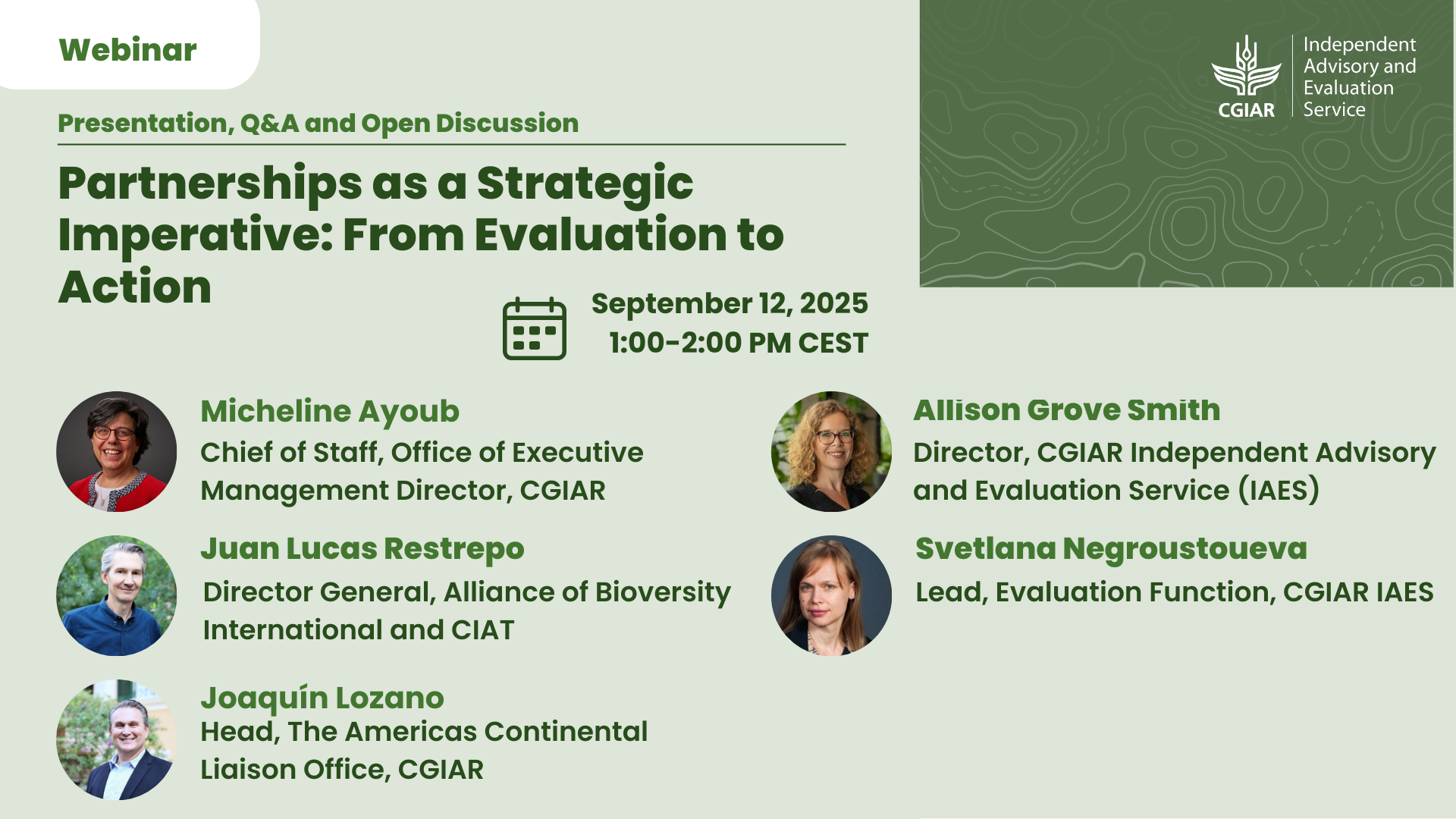 Webinar

CGIAR Independent Advisory and Evaluation Service

Presentation, Q&A and Open Discussion

Partnerships as a Strategic Imperative: From Evaluation to Action

September 12, 2025
1:00-2:00 PM CEST

Micheline Ayoub
Chief of Staff, Office of Executive Management Director, CGIAR

Juan Lucas Restrepo
Director General, Alliance of Bioversity International and CIAT

Joaquín Lozano
Head, The Americas Continental Liaison Office, CGIAR

Allison Grove Smith
Director, CGIAR Independent Advisory and Evaluation Service (IAES)

Svetlana Negroustoueva
Lead, Evaluation Function, CGIAR IAES